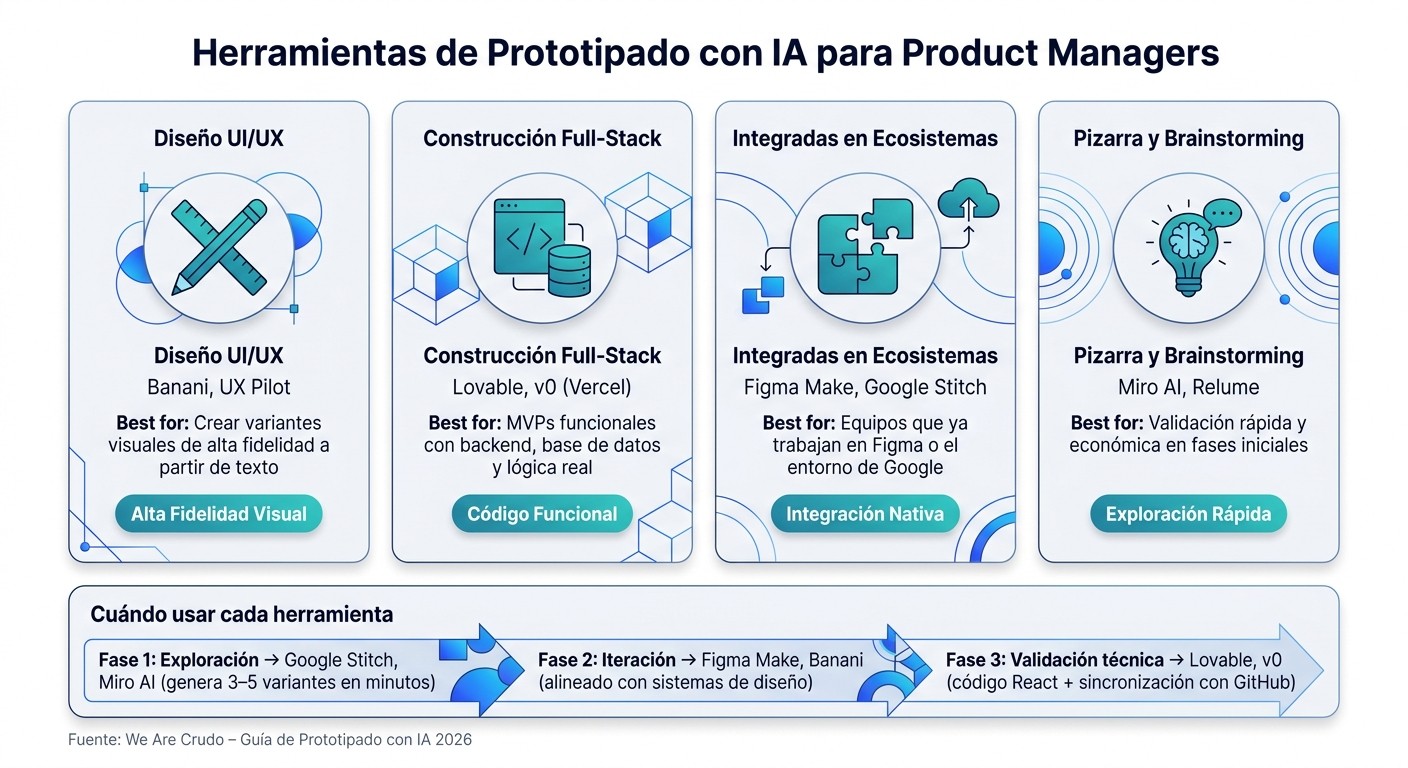 Herramientas de Prototipado con IA para Product Managers

Diseño UI/UX

Diseño UI/UX
Banani, UX Pilot
Best for: Crear variantes visuales de alta fidelidad a partir de texto
Alta Fidelidad Visual

Construcción Full-Stack

Construcción Full-Stack
Lovable, v0 (Vercel)
Best for: MVPs funcionales con backend, base de datos y lógica real
Código Funcional

Integradas en Ecosistemas

Integradas en Ecosistemas
Figma Make, Google Stitch
Best for: Equipos que ya trabajan en Figma o el entorno de Google
Integración Nativa

Pizarra y Brainstorming

Pizarra y Brainstorming
Miro AI, Relume
Best for: Validación rápida y económica en fases iniciales
Exploración Rápida

Cuándo usar cada herramienta

Fase 1: Exploración → Google Stitch, Miro AI (genera 3–5 variantes en minutos)

Fase 2: Iteración → Figma Make, Banani (alineado con sistemas de diseño)

Fase 3: Validación técnica → Lovable, v0 (código React + sincronización con GitHub)

Fuente: We Are Crudo – Guía de Prototipado con IA 2026